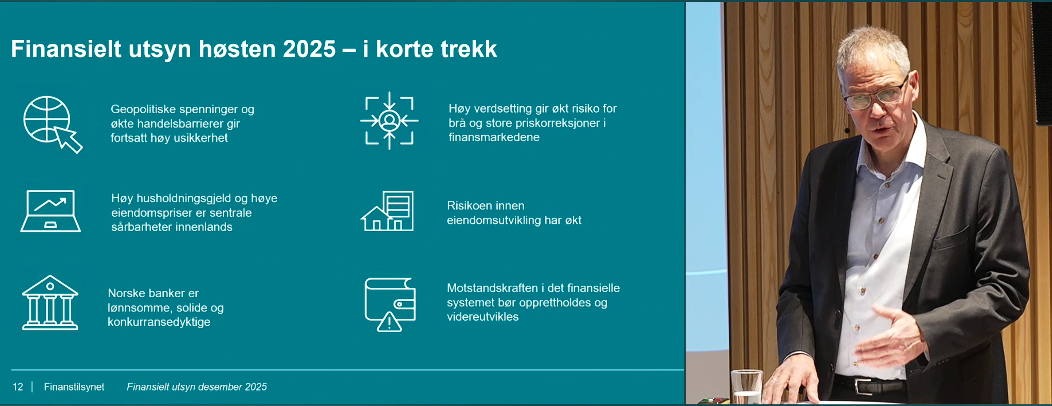 Finansielt utsyn høsten 2025 – i korte trekk

Geopolitiske spenninger og økte handelsbarrierer gir fortsatt høy usikkerhet

Høy husholdningsgjeld og høye eiendomspriser er sentrale sårbarheter innenlands

Norske banker er lønnsomme, solide og konkurransedyktige

Høy verdsetting gir økt risiko for brå og store priskorreksjoner i finansmarkedene

Risikoen innen eiendomsutvikling har økt

Motstandskraften i det finansielle systemet bør opprettholdes og videreutvikles

12 | Finanstilsynet Finansielt utsyn desember 2025